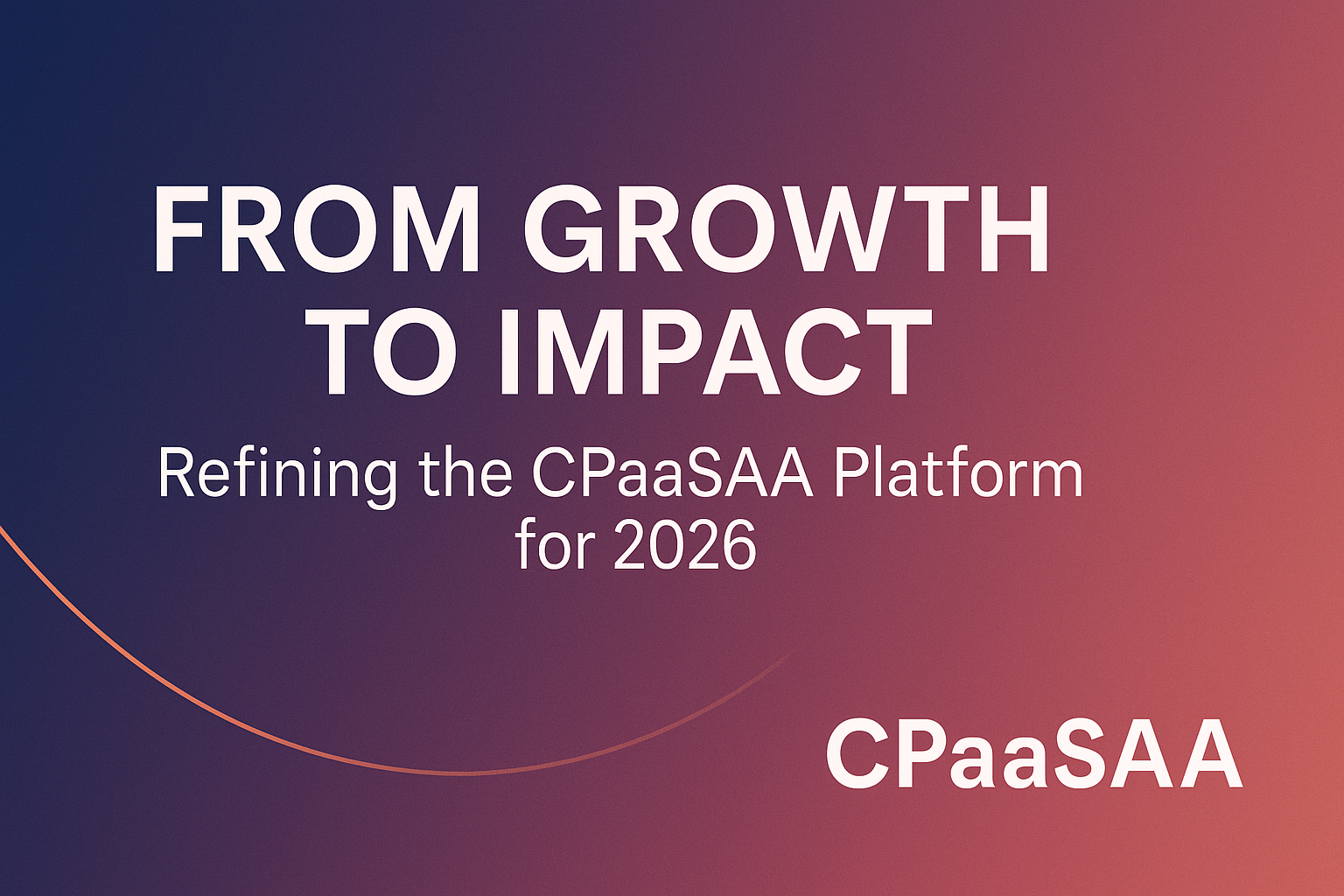 FROM GROWTH TO IMPACT

Refining the CPaaSAA Platform for 2026

CPaaSAA